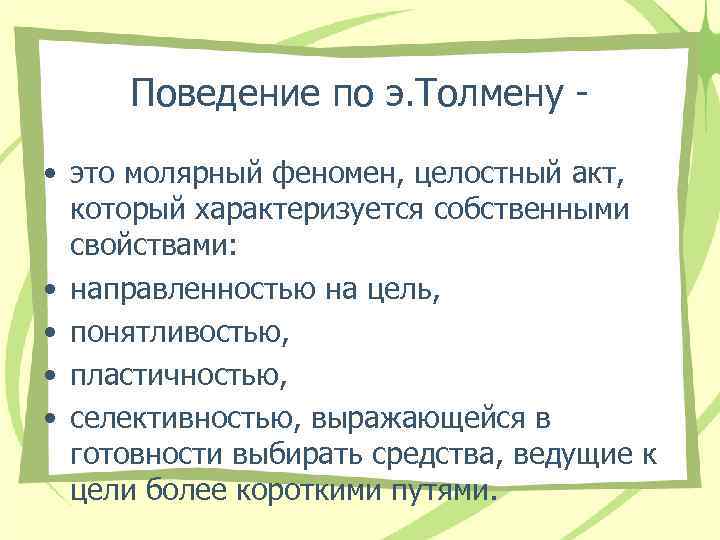 Поведение по э.Толмену -

• это молярный феномен, целостный акт, который характеризуется собственными свойствами:
• направленностью на цель,
• понятливостью,
• пластичностью,
• селективностью, выражающейся в готовности выбирать средства, ведущие к цели более короткими путями.